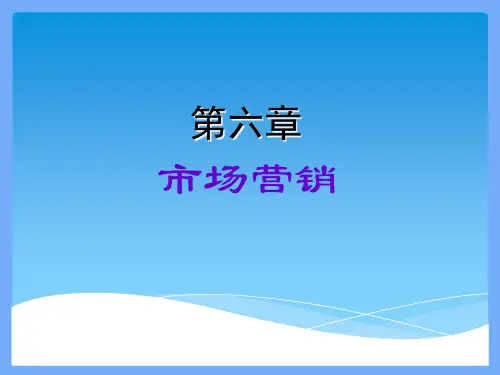 第六章

市场营销